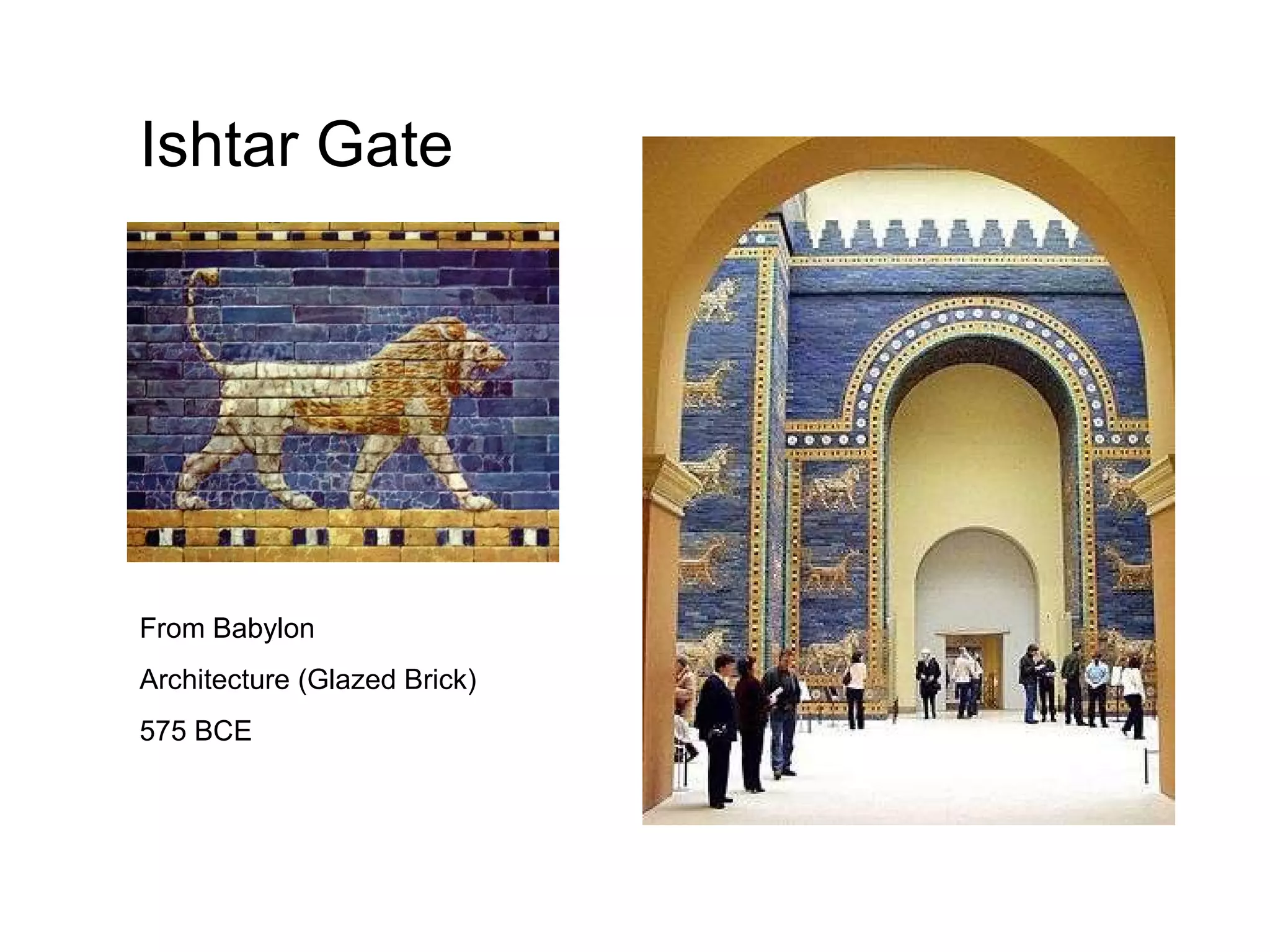 Ishtar Gate

From Babylon

Architecture (Glazed Brick)

575 BCE